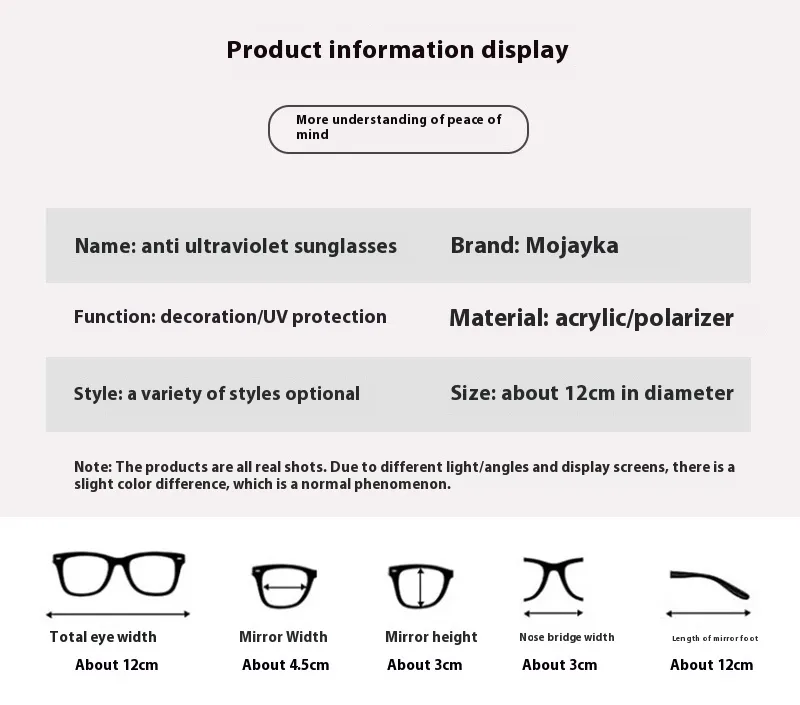 Product information display

More understanding of peace of mind

| Name: anti ultraviolet sunglasses | Brand: Mojayka |
|---|---|
| Function: decoration/UV protection | Material: acrylic/polarizer |
| Style: a variety of styles optional | Size: about 12cm in diameter |

Note: The products are all real shots. Due to different light/angles and display screens, there is a slight color difference, which is a normal phenomenon.

Total eye width
About 12cm

Mirror Width
About 4.5cm

Mirror height
About 3cm

Nose bridge width
About 3cm

Length of mirror foot
About 12cm